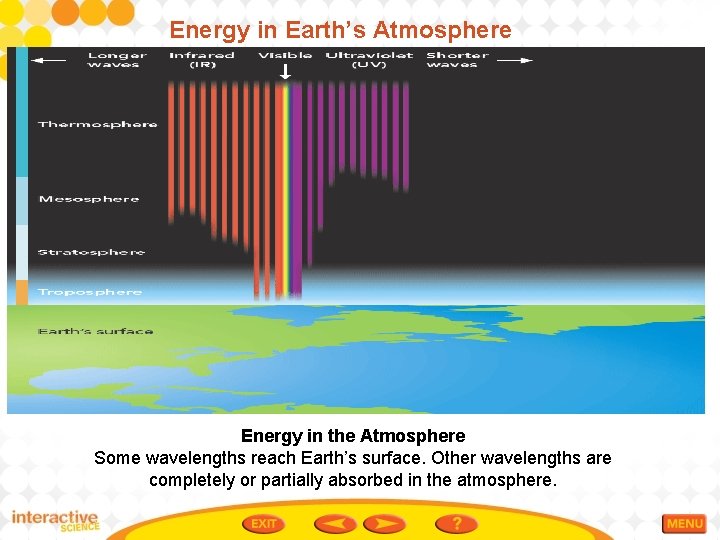 Energy in Earth's Atmosphere

Longer waves

Infrared (IR)

Visible

Ultraviolet (UV)

Shorter waves

Thermosphere

Mesosphere

Stratosphere

Troposphere

Earth's surface

Energy in the Atmosphere
Some wavelengths reach Earth's surface. Other wavelengths are completely or partially absorbed in the atmosphere.

interactive SCIENCE

EXIT

?

MENU